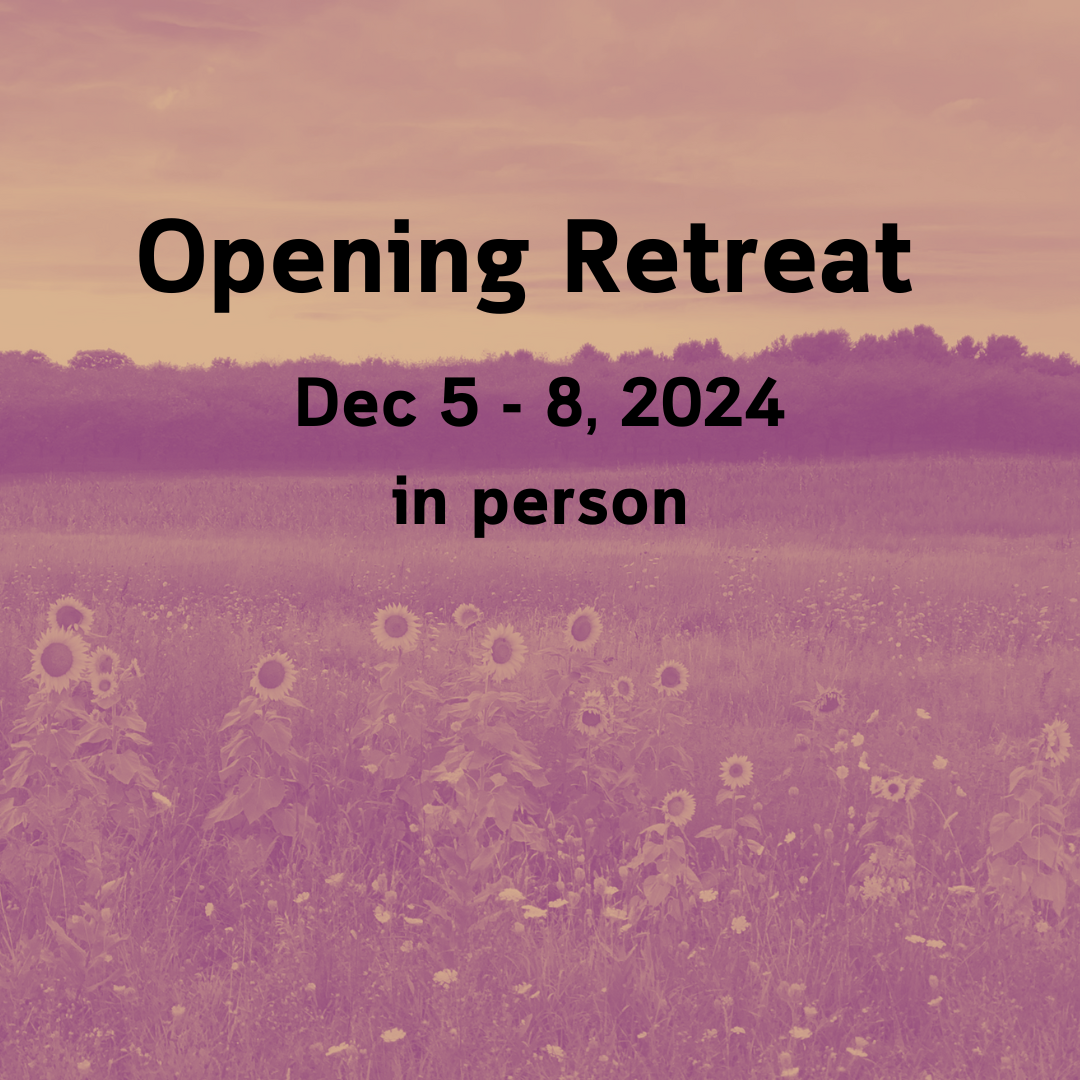 Opening Retreat

Dec 5 - 8, 2024

in person